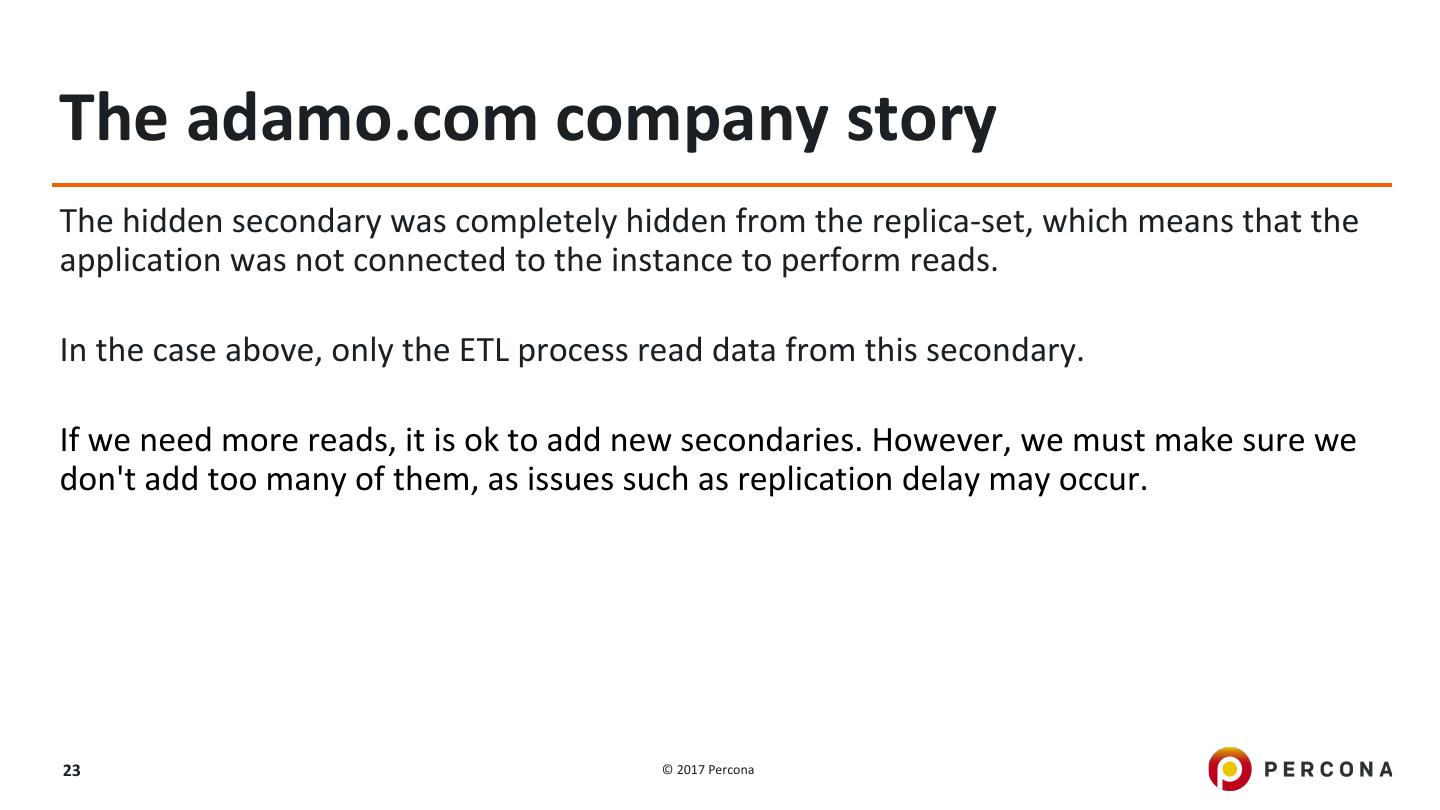 The adamo.com company story

The hidden secondary was completely hidden from the replica-set, which means that the application was not connected to the instance to perform reads.

In the case above, only the ETL process read data from this secondary.

If we need more reads, it is ok to add new secondaries. However, we must make sure we don't add too many of them, as issues such as replication delay may occur.

23

© 2017 Percona

PERCONA